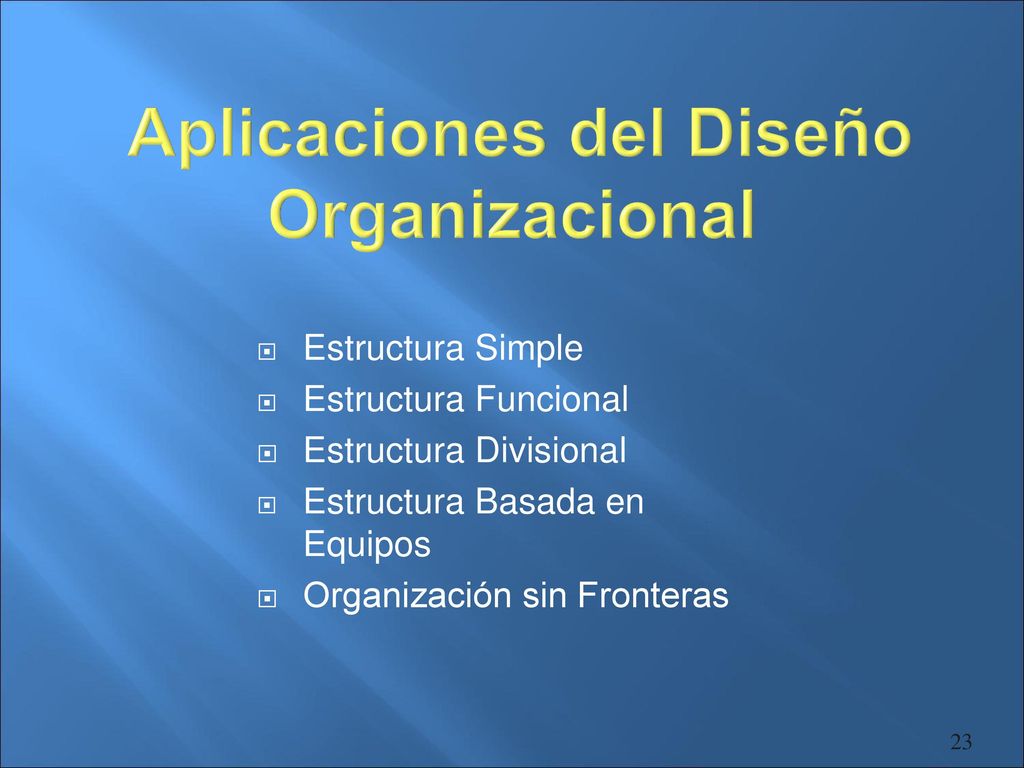 Aplicaciones del Diseño Organizacional

- Estructura Simple
- Estructura Funcional
- Estructura Divisional
- Estructura Basada en Equipos
- Organización sin Fronteras

23